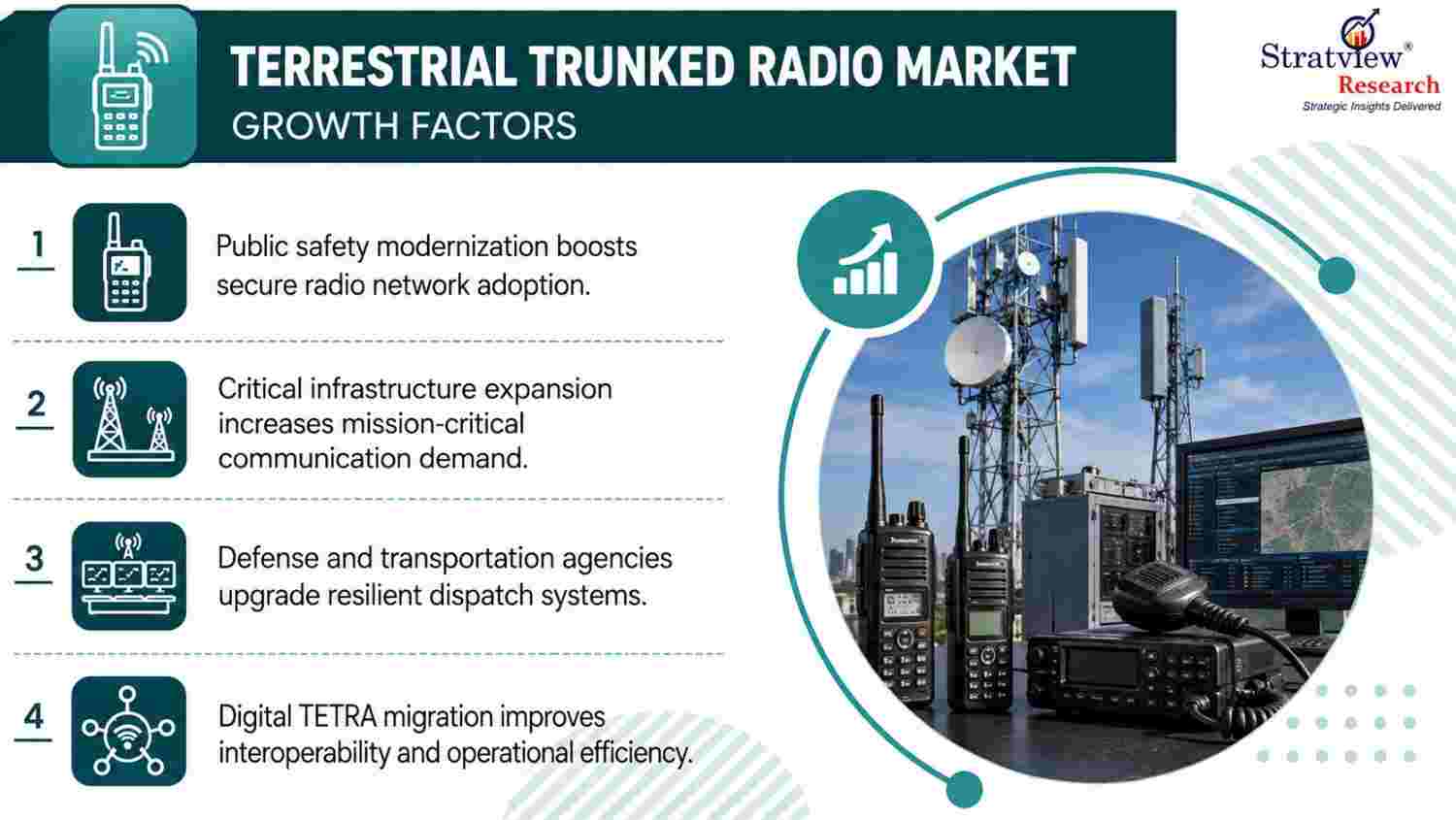 TERRESTRIAL TRUNKED RADIO MARKET
GROWTH FACTORS

Stratview® Research
Strategic Insights Delivered

1
Public safety modernization boosts secure radio network adoption.

2
Critical infrastructure expansion increases mission-critical communication demand.

3
Defense and transportation agencies upgrade resilient dispatch systems.

4
Digital TETRA migration improves interoperability and operational efficiency.